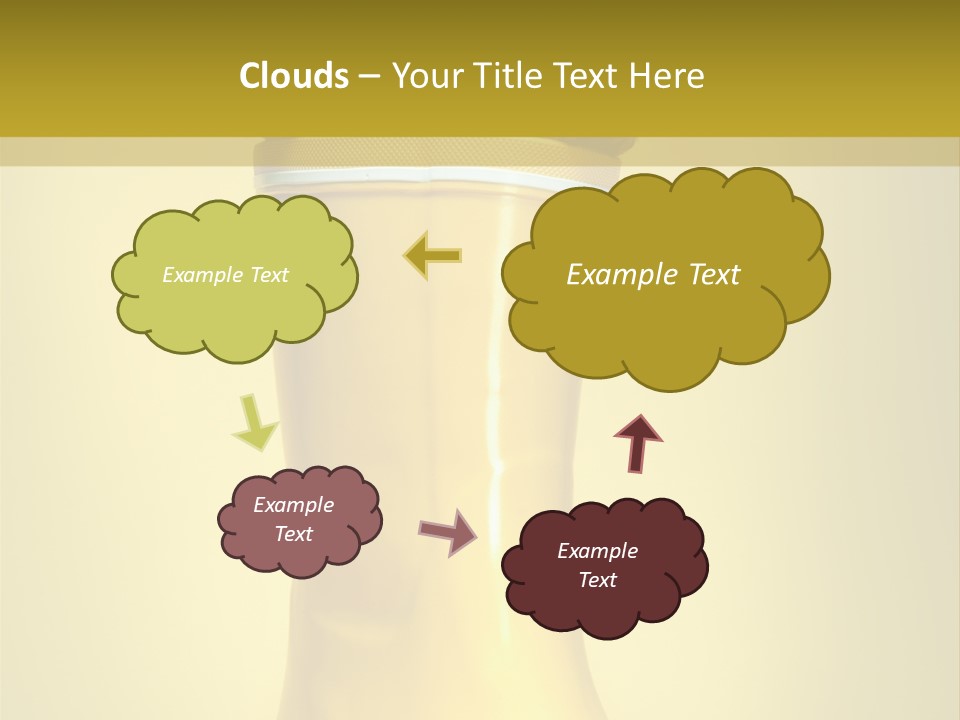 Clouds – Your Title Text Here

Example Text

Example Text

Example Text

Example Text